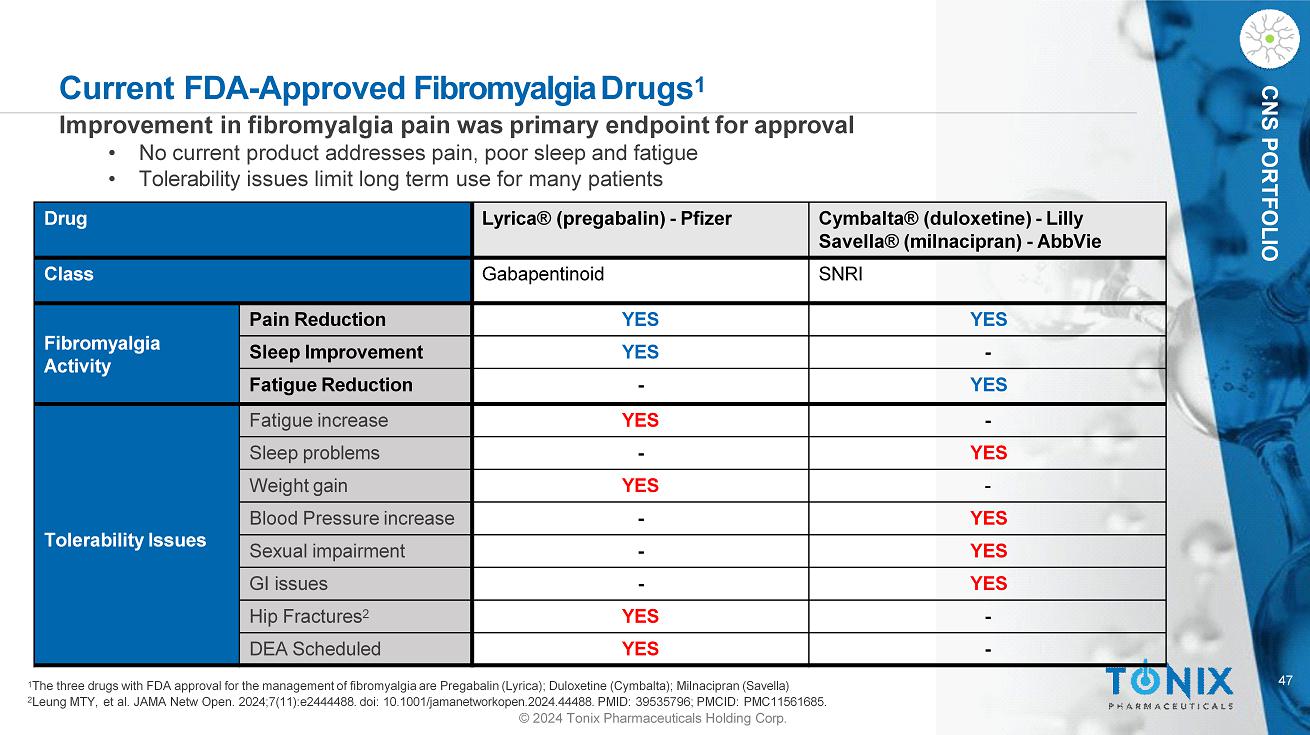 Current FDA-Approved Fibromyalgia Drugs$^1$

Improvement in fibromyalgia pain was primary endpoint for approval

• No current product addresses pain, poor sleep and fatigue
• Tolerability issues limit long term use for many patients

| Drug | | Lyrica® (pregabalin) - Pfizer | Cymbalta® (duloxetine) - Lilly Savella® (milnacipran) - AbbVie |
|---|---|---|---|
| Class | | Gabapentinoid | SNRI |
| Fibromyalgia Activity | Pain Reduction | YES | YES |
| | Sleep Improvement | YES | - |
| | Fatigue Reduction | - | YES |
| Tolerability Issues | Fatigue increase | YES | - |
| | Sleep problems | - | YES |
| | Weight gain | YES | - |
| | Blood Pressure increase | - | YES |
| | Sexual impairment | - | YES |
| | GI issues | - | YES |
| | Hip Fractures$^2$ | YES | - |
| | DEA Scheduled | YES | - |

$^1$The three drugs with FDA approval for the management of fibromyalgia are Pregabalin (Lyrica); Duloxetine (Cymbalta); Milnacipran (Savella)
$^2$Leung MTY, et al. JAMA Netw Open. 2024;7(11):e2444488. doi: 10.1001/jamanetworkopen.2024.44488. PMID: 39535796; PMCID: PMC11561685.

© 2024 Tonix Pharmaceuticals Holding Corp.

CNS PORTFOLIO

TONIX PHARMACEUTICALS

47